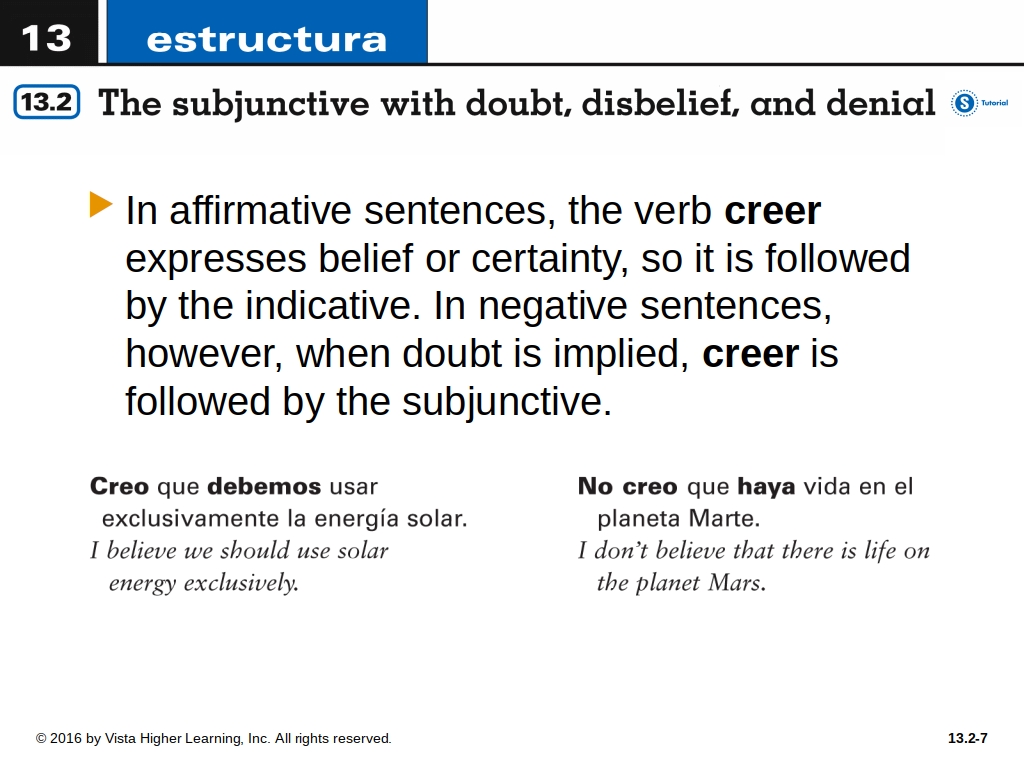 13 estructura

13.2 The subjunctive with doubt, disbelief, and denial

S Tutorial

In affirmative sentences, the verb creer expresses belief or certainty, so it is followed by the indicative. In negative sentences, however, when doubt is implied, creer is followed by the subjunctive.

Creo que debemos usar exclusivamente la energía solar.
I believe we should use solar energy exclusively.

No creo que haya vida en el planeta Marte.
I don't believe that there is life on the planet Mars.

© 2016 by Vista Higher Learning, Inc. All rights reserved.

13.2-7